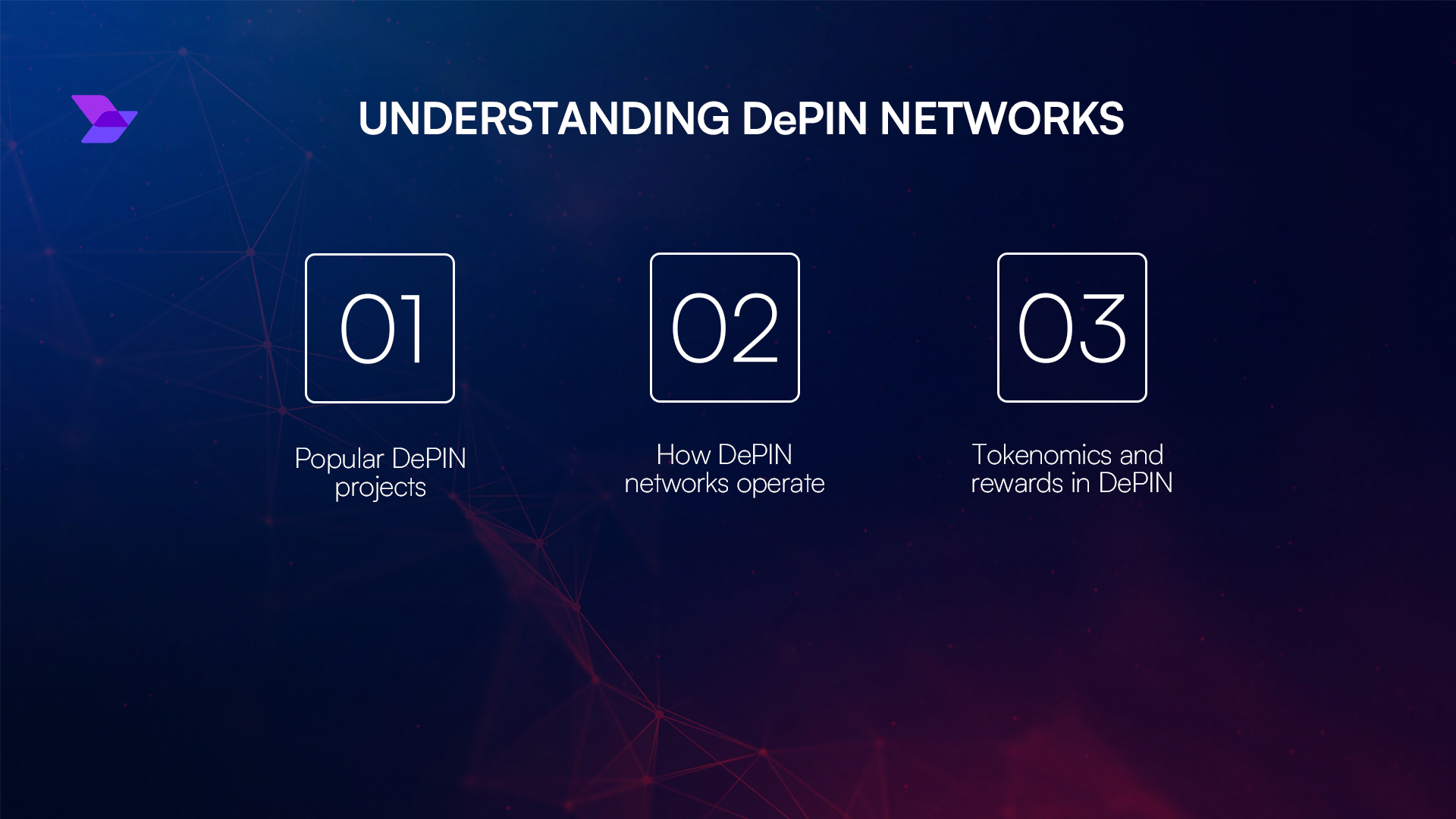 UNDERSTANDING DePIN NETWORKS

01

Popular DePIN projects

02

How DePIN networks operate

03

Tokenomics and rewards in DePIN